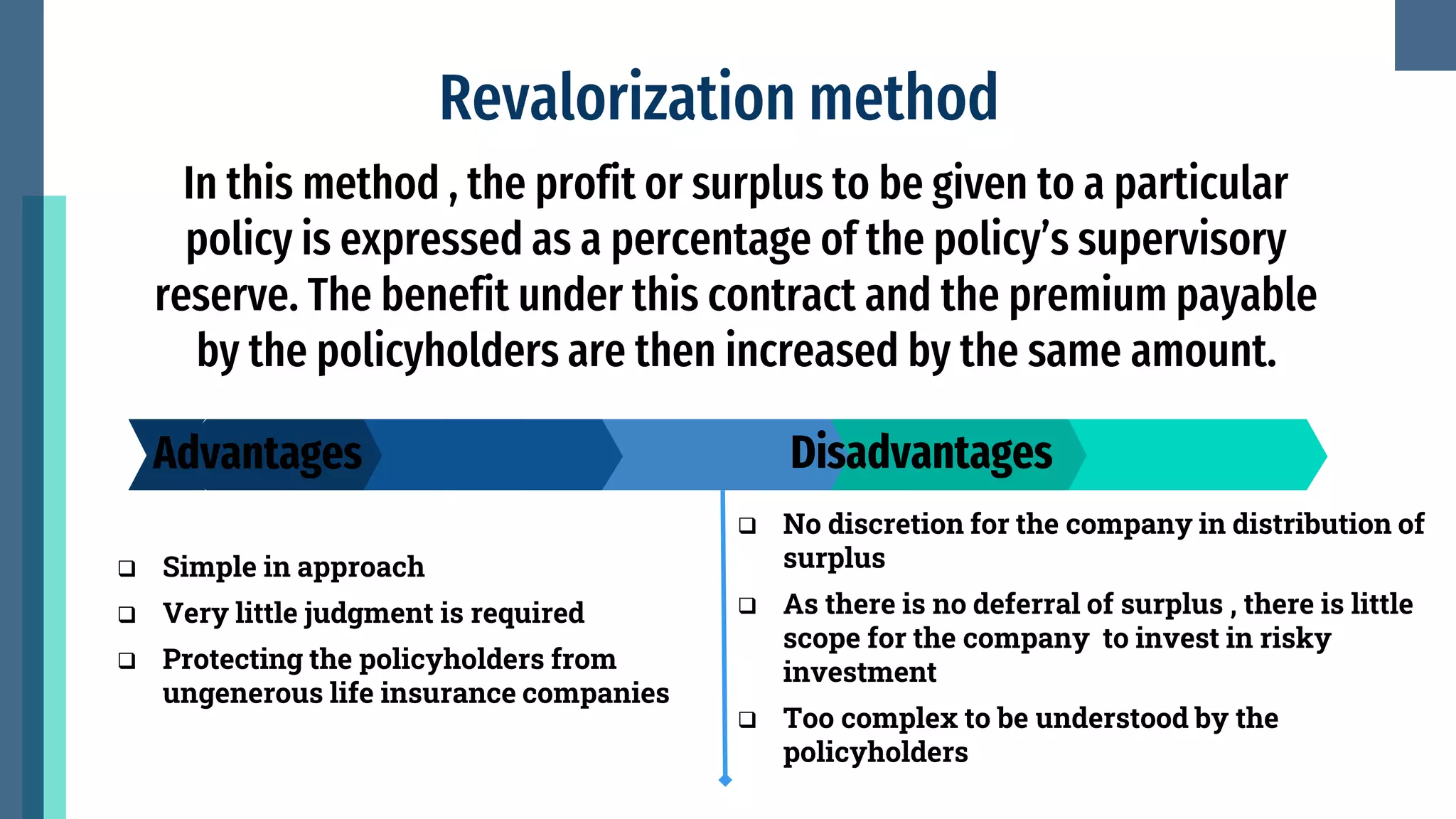 Revalorization method

In this method , the profit or surplus to be given to a particular policy is expressed as a percentage of the policy's supervisory reserve. The benefit under this contract and the premium payable by the policyholders are then increased by the same amount.

Advantages

❑ Simple in approach
❑ Very little judgment is required
❑ Protecting the policyholders from ungenerous life insurance companies

Disadvantages

❑ No discretion for the company in distribution of surplus
❑ As there is no deferral of surplus , there is little scope for the company to invest in risky investment
❑ Too complex to be understood by the policyholders